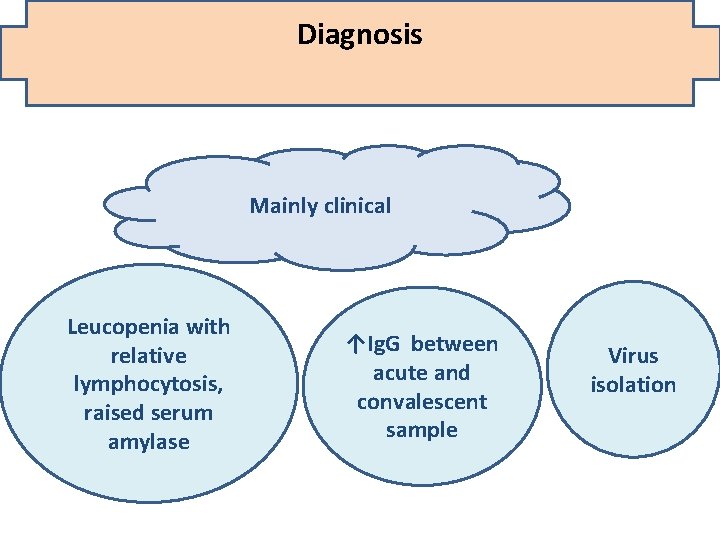 Diagnosis

Mainly clinical

Leucopenia with relative lymphocytosis, raised serum amylase

↑IgG between acute and convalescent sample

Virus isolation